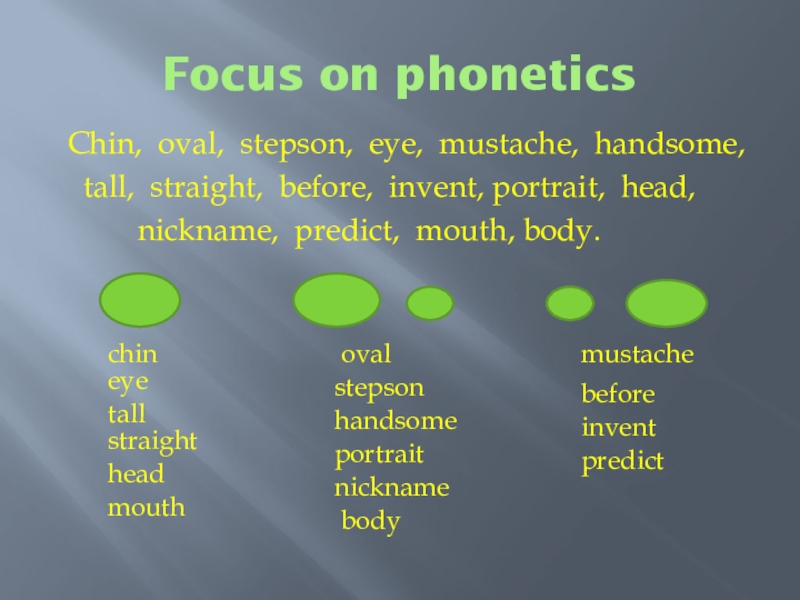 Focus on phonetics

Chin, oval, stepson, eye, mustache, handsome, tall, straight, before, invent, portrait, head, nickname, predict, mouth, body.

chin
eye
tall
straight
head
mouth

oval
stepson
handsome
portrait
nickname
body

mustache
before
invent
predict